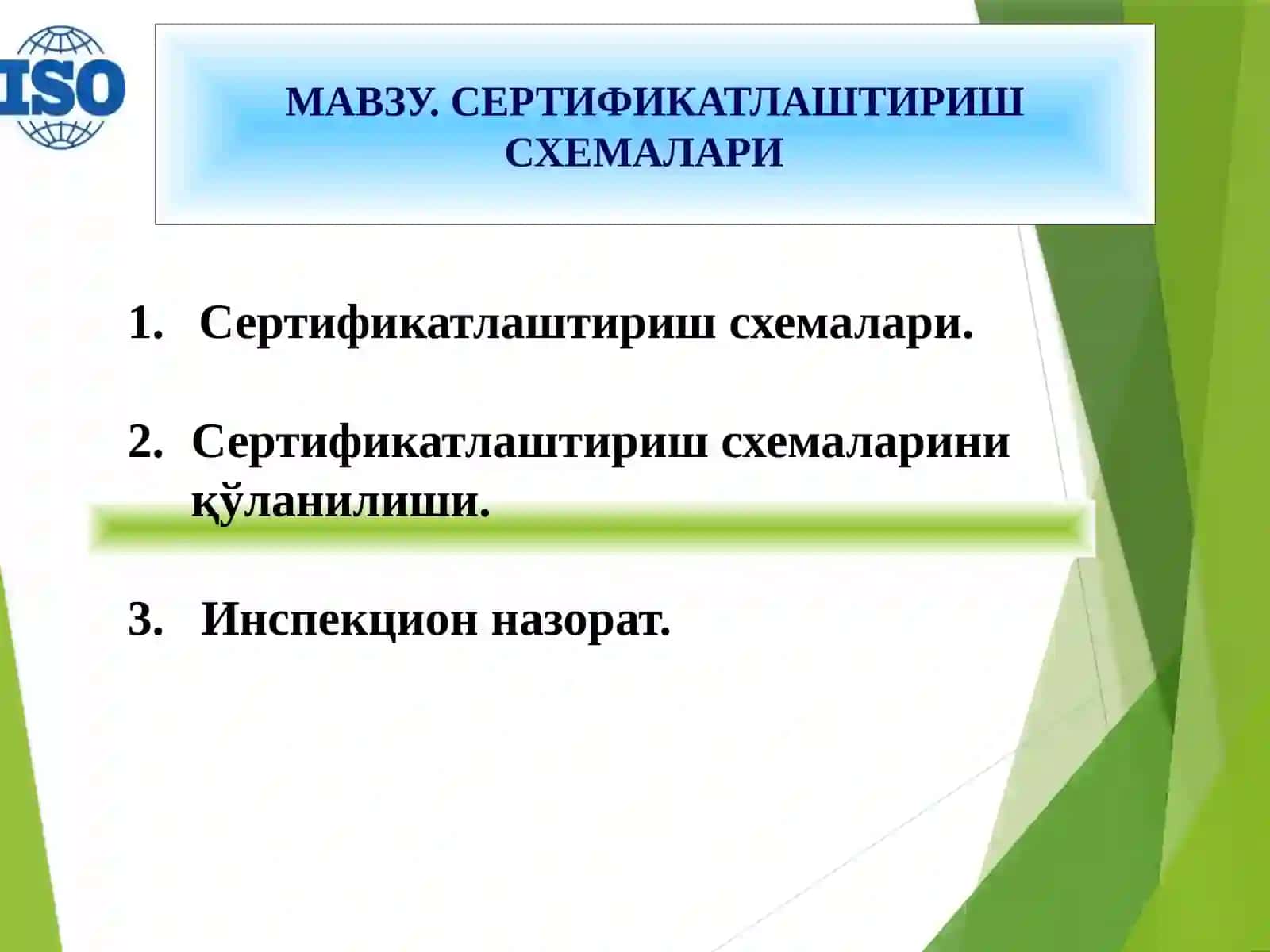 ISO

МАВЗУ. СЕРТИФИКАТЛАШТИРИШ СХЕМАЛАРИ

1. Сертификатлаштириш схемалари.

2. Сертификатлаштириш схемаларини қўланилиши.

3. Инспекцион назорат.